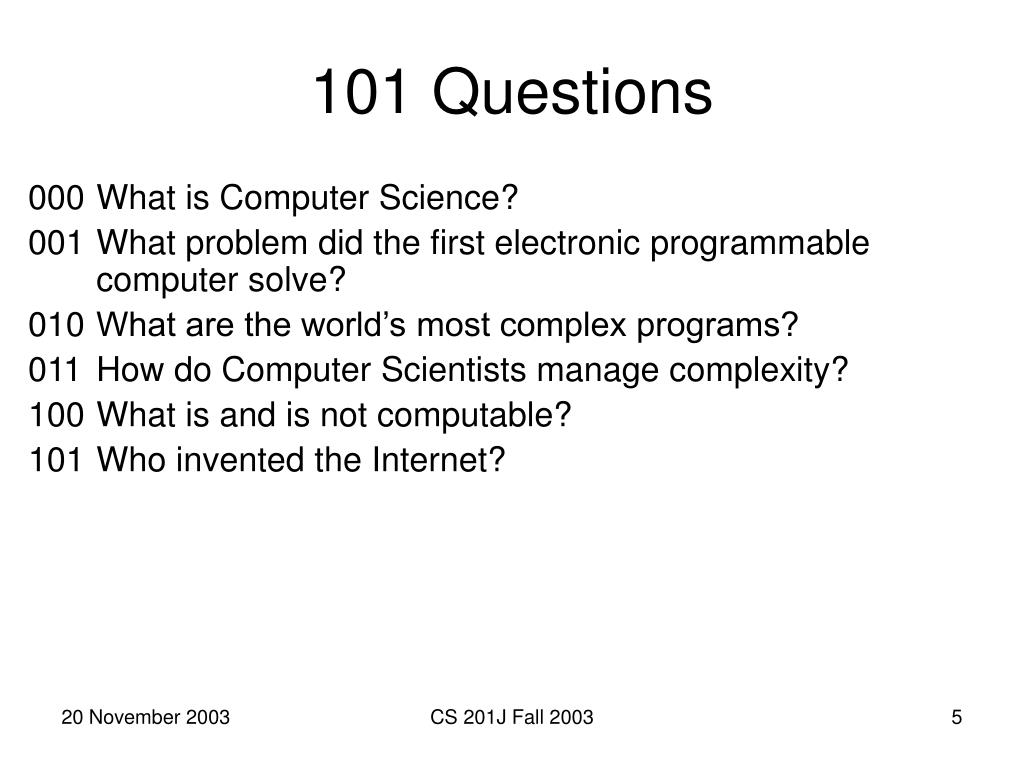 101 Questions

000 What is Computer Science?

001 What problem did the first electronic programmable computer solve?

010 What are the world’s most complex programs?

011 How do Computer Scientists manage complexity?

100 What is and is not computable?

101 Who invented the Internet?

20 November 2003

CS 201J Fall 2003

5